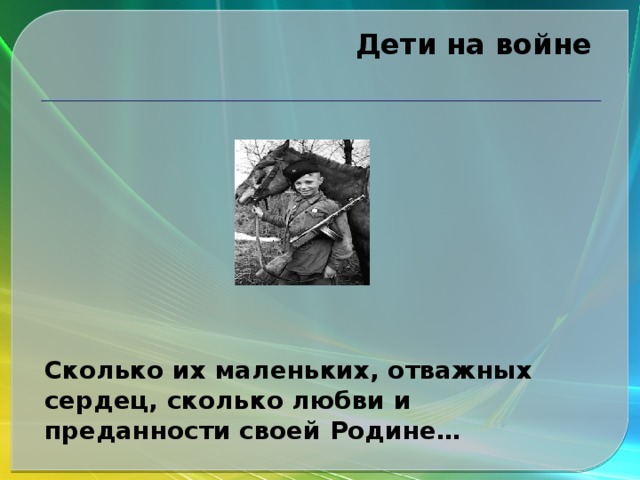 Дети на войне

Сколько их маленьких, отважных сердец, сколько любви и преданности своей Родине…